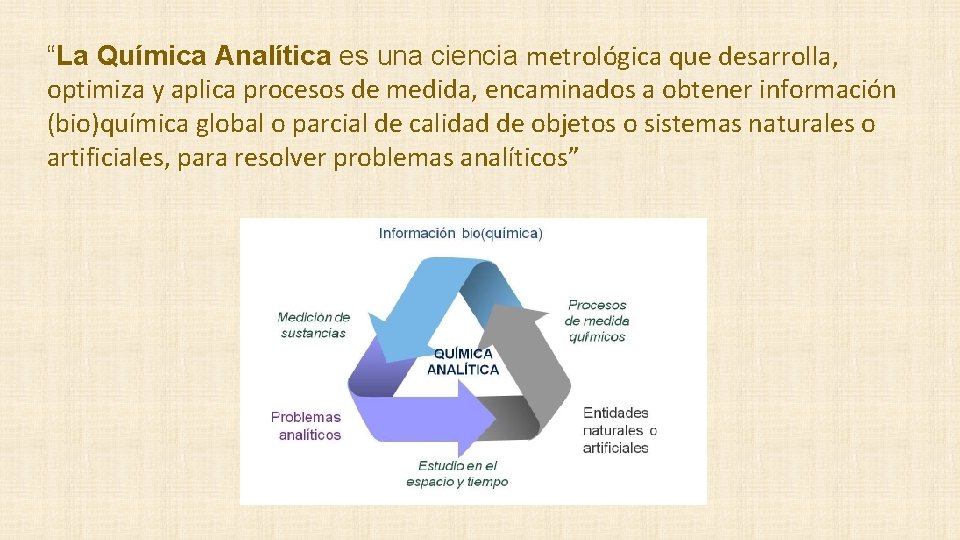 “La Química Analítica es una ciencia metrológica que desarrolla, optimiza y aplica procesos de medida, encaminados a obtener información (bio)química global o parcial de calidad de objetos o sistemas naturales o artificiales, para resolver problemas analíticos”

Información bio(química)

Medición de sustancias

Procesos de medida químicos

QUÍMICA ANALÍTICA

Problemas analíticos

Entidades naturales o artificiales

Estudio en el espacio y tiempo